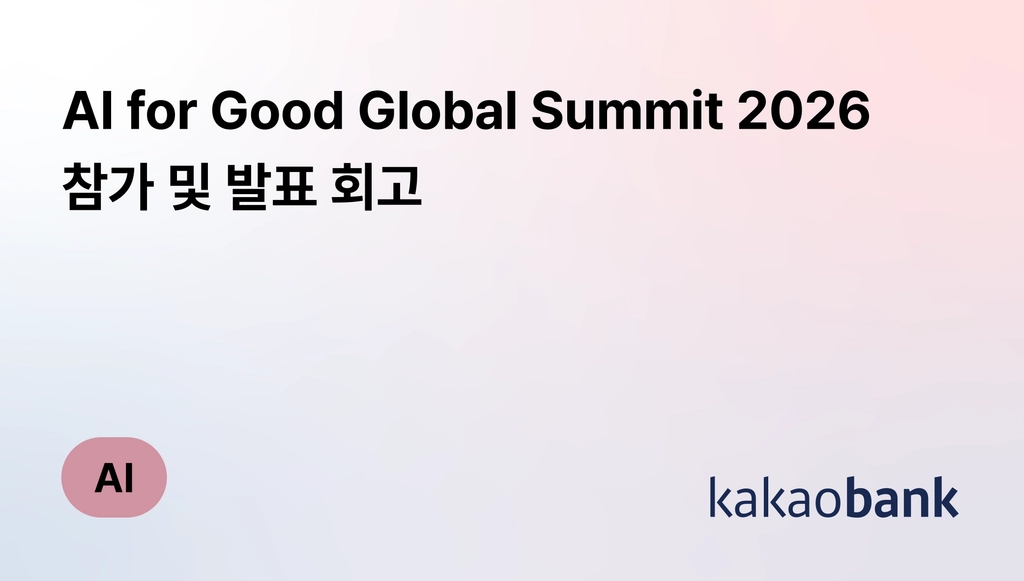 AI for Good Global Summit 2026
참가 및 발표 회고

AI

kakaobank